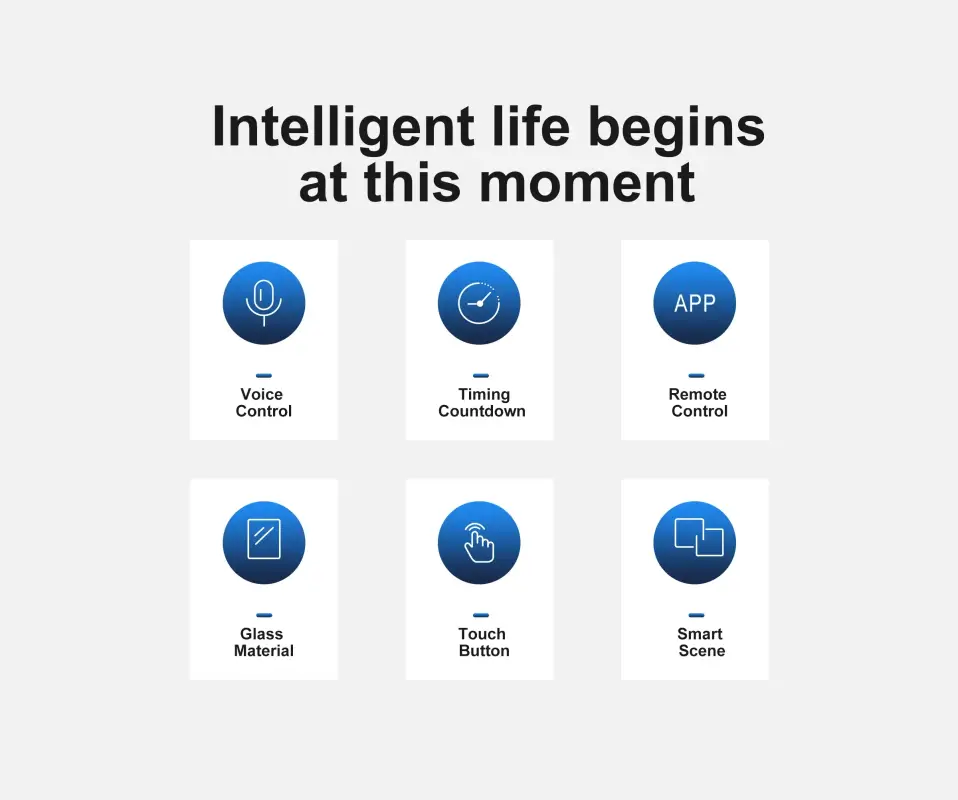 Intelligent life begins at this moment

Voice Control

Timing Countdown

APP

Remote Control

Glass Material

Touch Button

Smart Scene